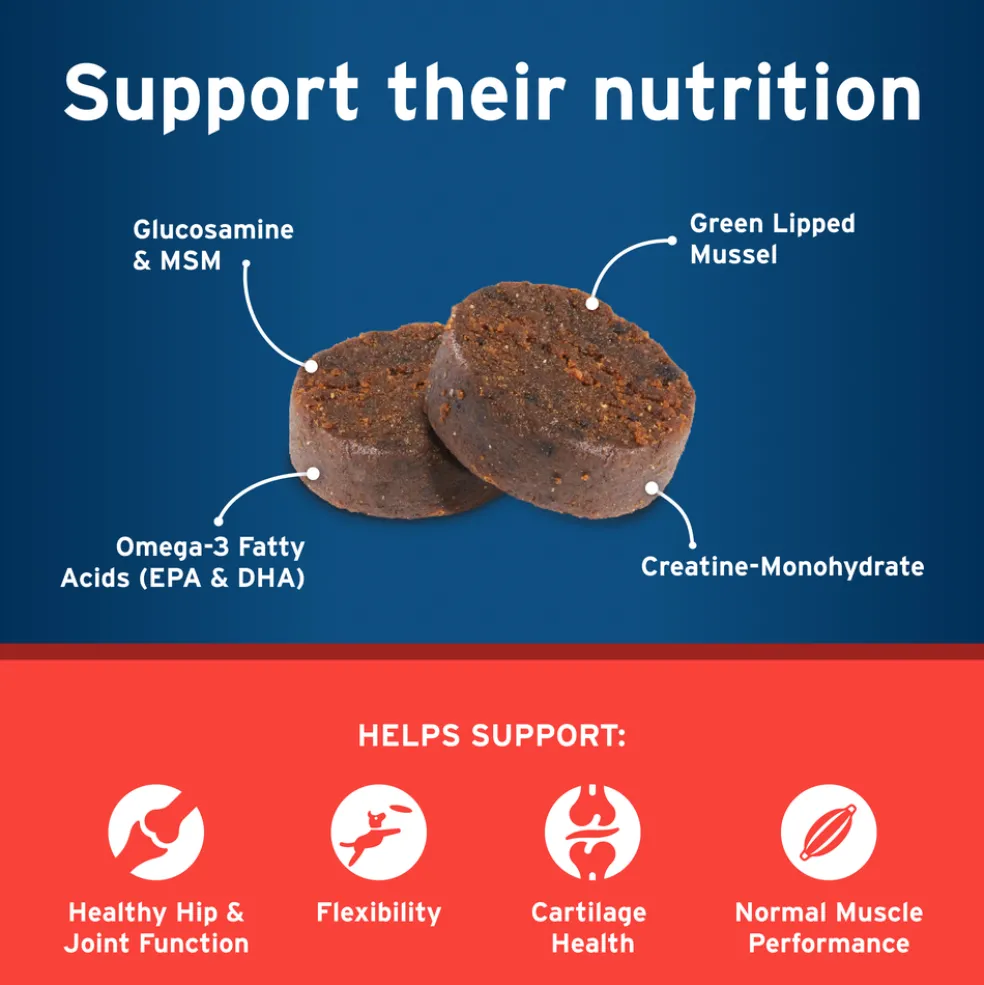 Support their nutrition

Glucosamine & MSM

Green Lipped Mussel

Omega-3 Fatty Acids (EPA & DHA)

Creatine-Monohydrate

HELPS SUPPORT:

Healthy Hip & Joint Function

Flexibility

Cartilage Health

Normal Muscle Performance